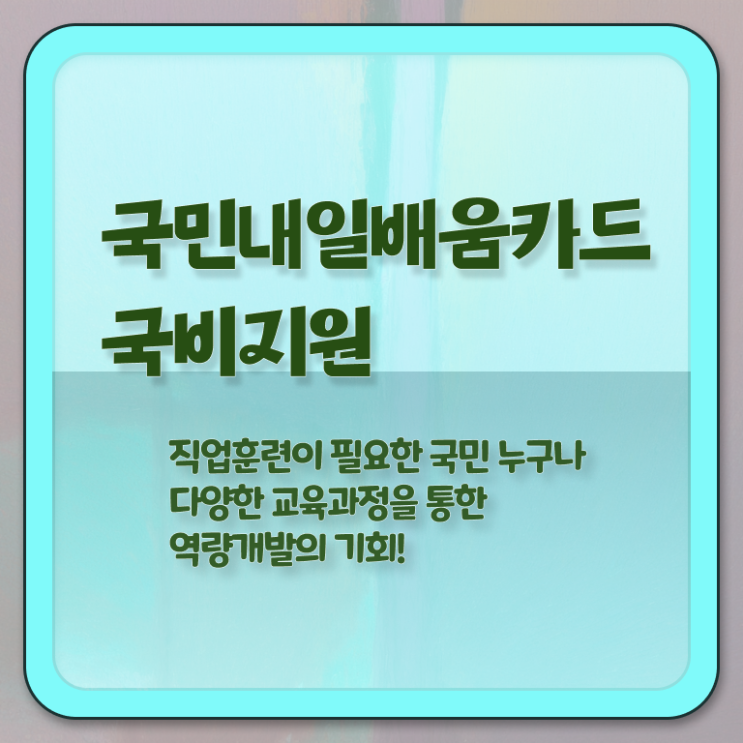 국민내일배움카드
국비지원

직업훈련이 필요한 국민 누구나
다양한 교육과정을 통한
역량개발의 기회!